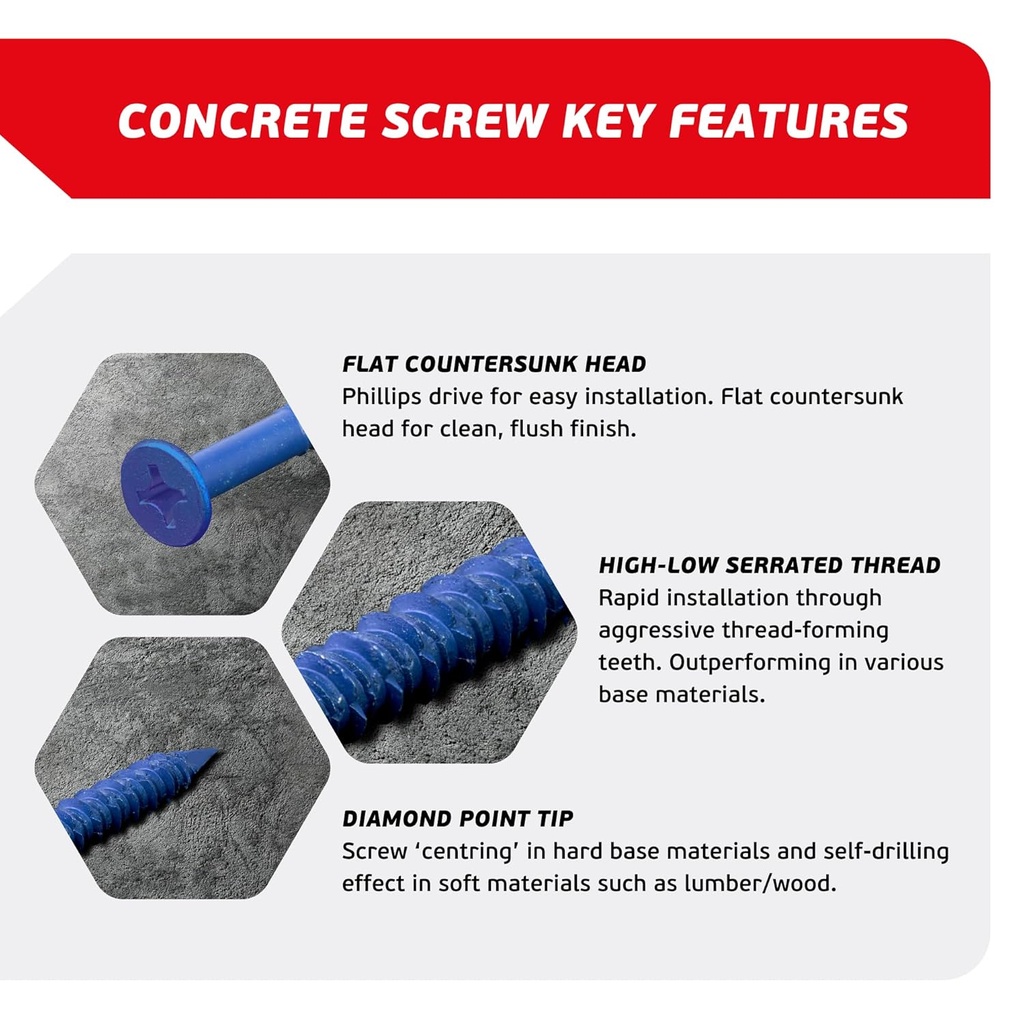 CONCRETE SCREW KEY FEATURES

FLAT COUNTERSUNK HEAD
Phillips drive for easy installation. Flat countersunk head for clean, flush finish.

HIGH-LOW SERRATED THREAD
Rapid installation through aggressive thread-forming teeth. Outperforming in various base materials.

DIAMOND POINT TIP
Screw 'centring' in hard base materials and self-drilling effect in soft materials such as lumber/wood.